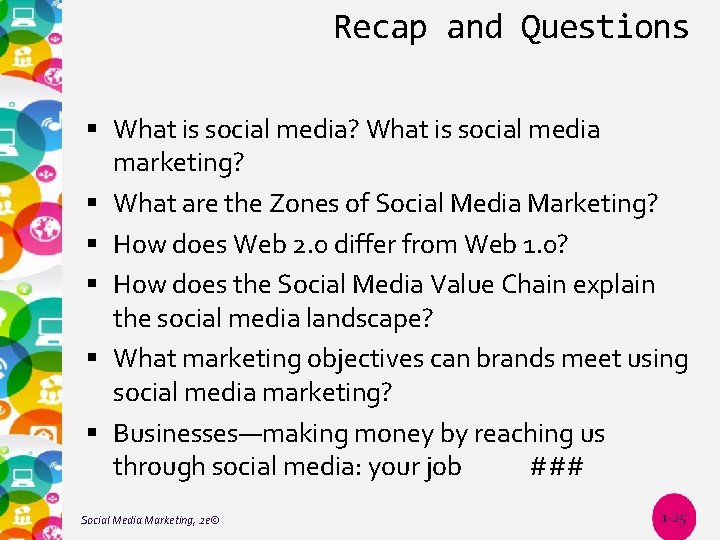 Recap and Questions

• What is social media? What is social media marketing?
• What are the Zones of Social Media Marketing?
• How does Web 2.0 differ from Web 1.0?
• How does the Social Media Value Chain explain the social media landscape?
• What marketing objectives can brands meet using social media marketing?
• Businesses—making money by reaching us through social media: your job ###

Social Media Marketing, 2e©

1-25